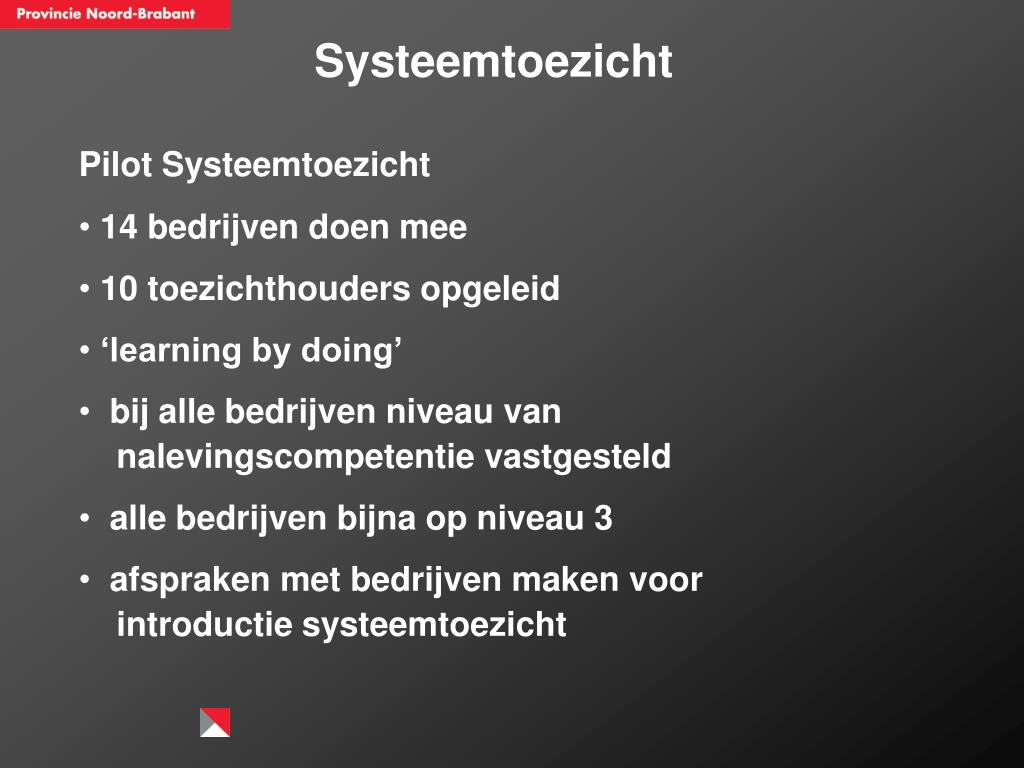 Provincie Noord-Brabant

Systeemtoezicht

Pilot Systeemtoezicht

• 14 bedrijven doen mee

• 10 toezichthouders opgeleid

• ‘learning by doing’

• bij alle bedrijven niveau van nalevingscompetentie vastgesteld

• alle bedrijven bijna op niveau 3

• afspraken met bedrijven maken voor introductie systeemtoezicht